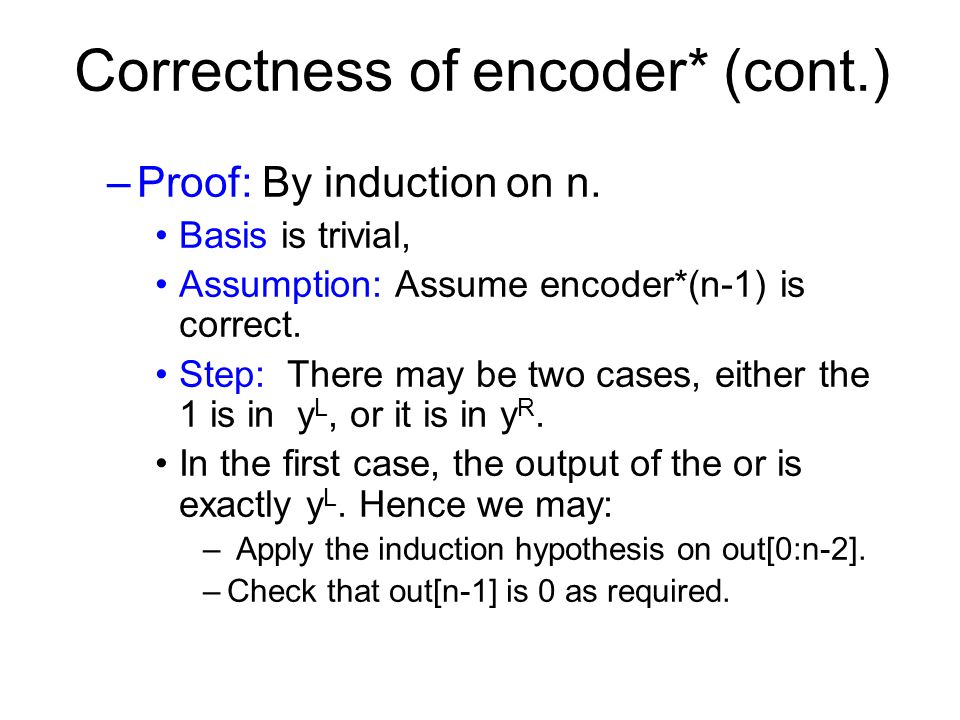 Correctness of encoder* (cont.)

– Proof: By induction on n.

• Basis is trivial,

• Assumption: Assume encoder*(n-1) is correct.

• Step: There may be two cases, either the 1 is in $y^L$, or it is in $y^R$.

• In the first case, the output of the or is exactly $y^L$. Hence we may:

– Apply the induction hypothesis on out[0:n-2].

– Check that out[n-1] is 0 as required.